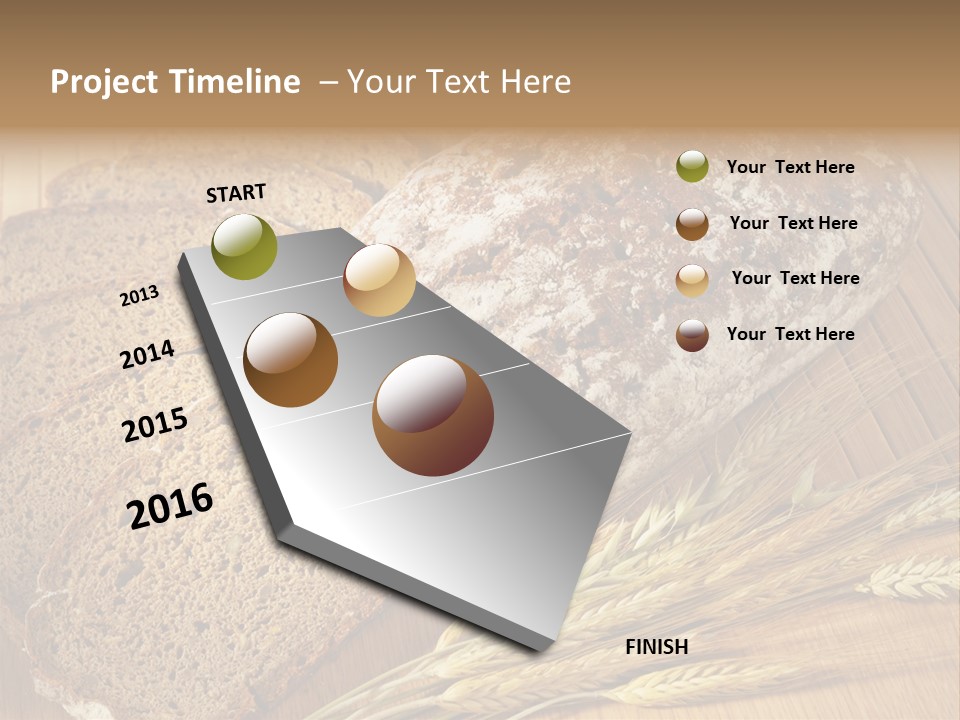 Project Timeline – Your Text Here

START

2013

2014

2015

2016

FINISH

Your Text Here

Your Text Here

Your Text Here

Your Text Here